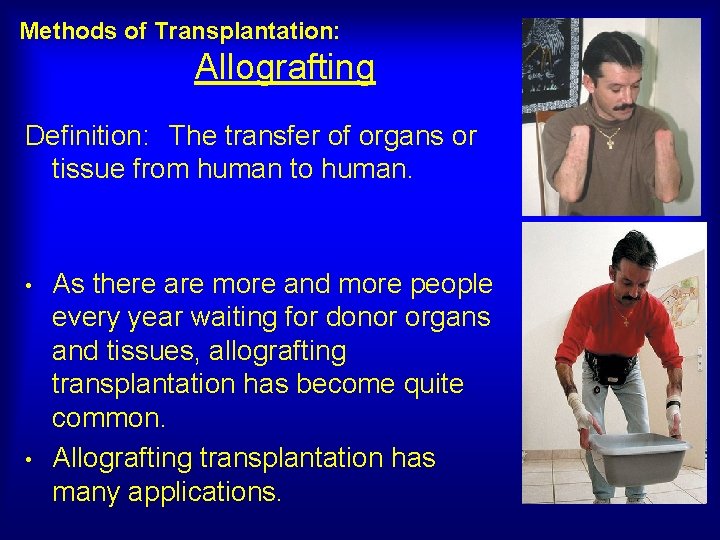 Methods of Transplantation:

Allografting

Definition: The transfer of organs or tissue from human to human.

• As there are more and more people every year waiting for donor organs and tissues, allografting transplantation has become quite common.

• Allografting transplantation has many applications.